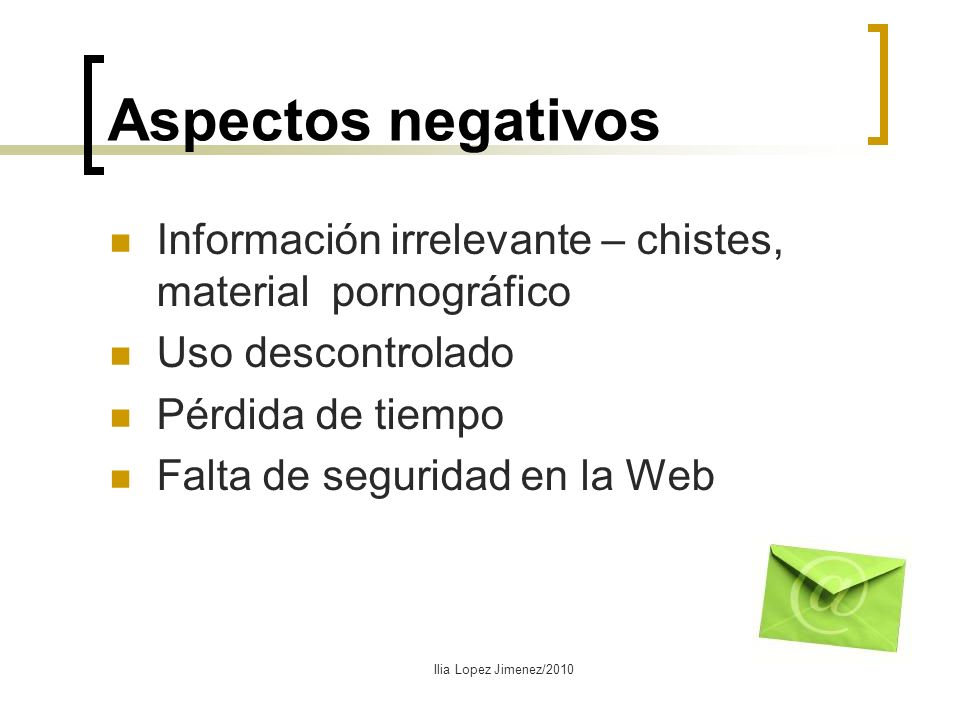 Aspectos negativos

- Información irrelevante – chistes, material pornográfico
- Uso descontrolado
- Pérdida de tiempo
- Falta de seguridad en la Web

@

Ilia Lopez Jimenez/2010